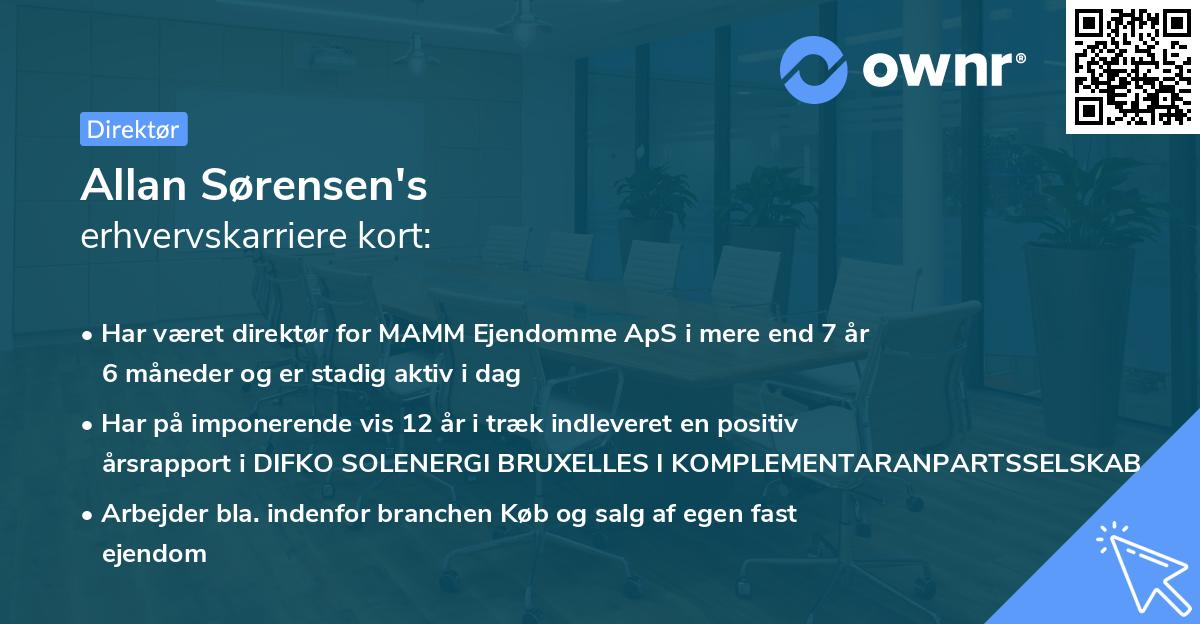 ownr®

Direktør

Allan Sørensen's
erhvervskarriere kort:

• Har været direktør for MAMM Ejendomme ApS i mere end 7 år 6 måneder og er stadig aktiv i dag

• Har på imponerende vis 12 år i træk indleveret en positiv årsrapport i DIFKO SOLENERGI BRUXELLES I KOMPLEMENTARANPARTSSELSKAB

• Arbejder bla. indenfor branchen Køb og salg af egen fast ejendom